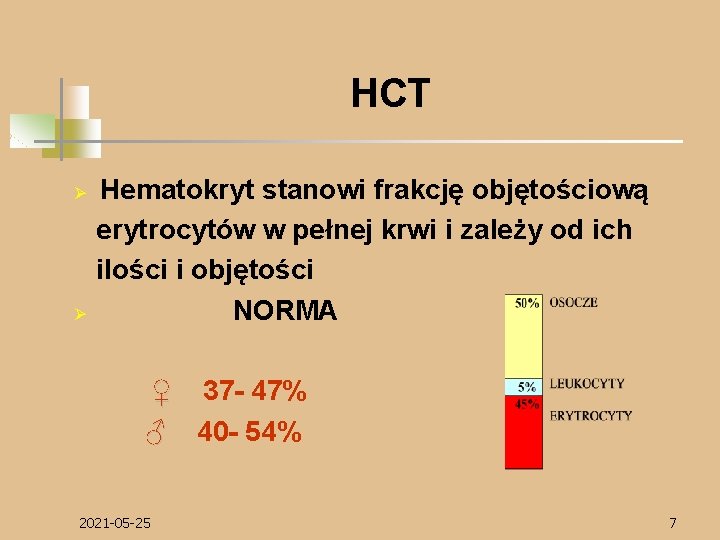 HCT

➢ Hematokryt stanowi frakcję objętościową erytrocytów w pełnej krwi i zależy od ich ilości i objętości

➢ NORMA

♀ 37- 47%

♂ 40- 54%

50% OSOCZE

5% LEUKOCYTY

45% ERYTROCYTY

2021-05-25

7